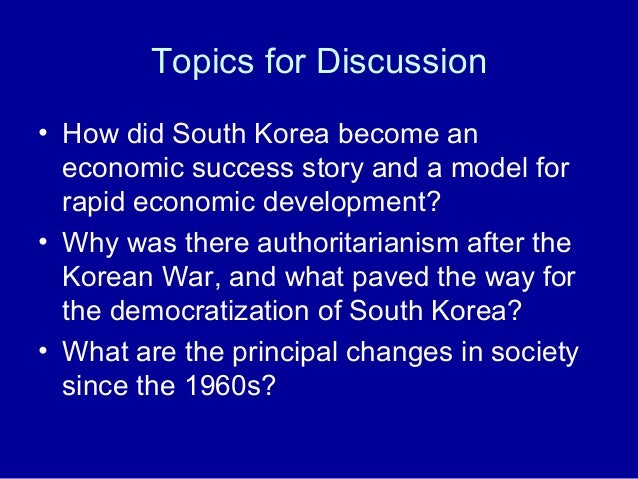 Topics for Discussion

• How did South Korea become an economic success story and a model for rapid economic development?
• Why was there authoritarianism after the Korean War, and what paved the way for the democratization of South Korea?
• What are the principal changes in society since the 1960s?